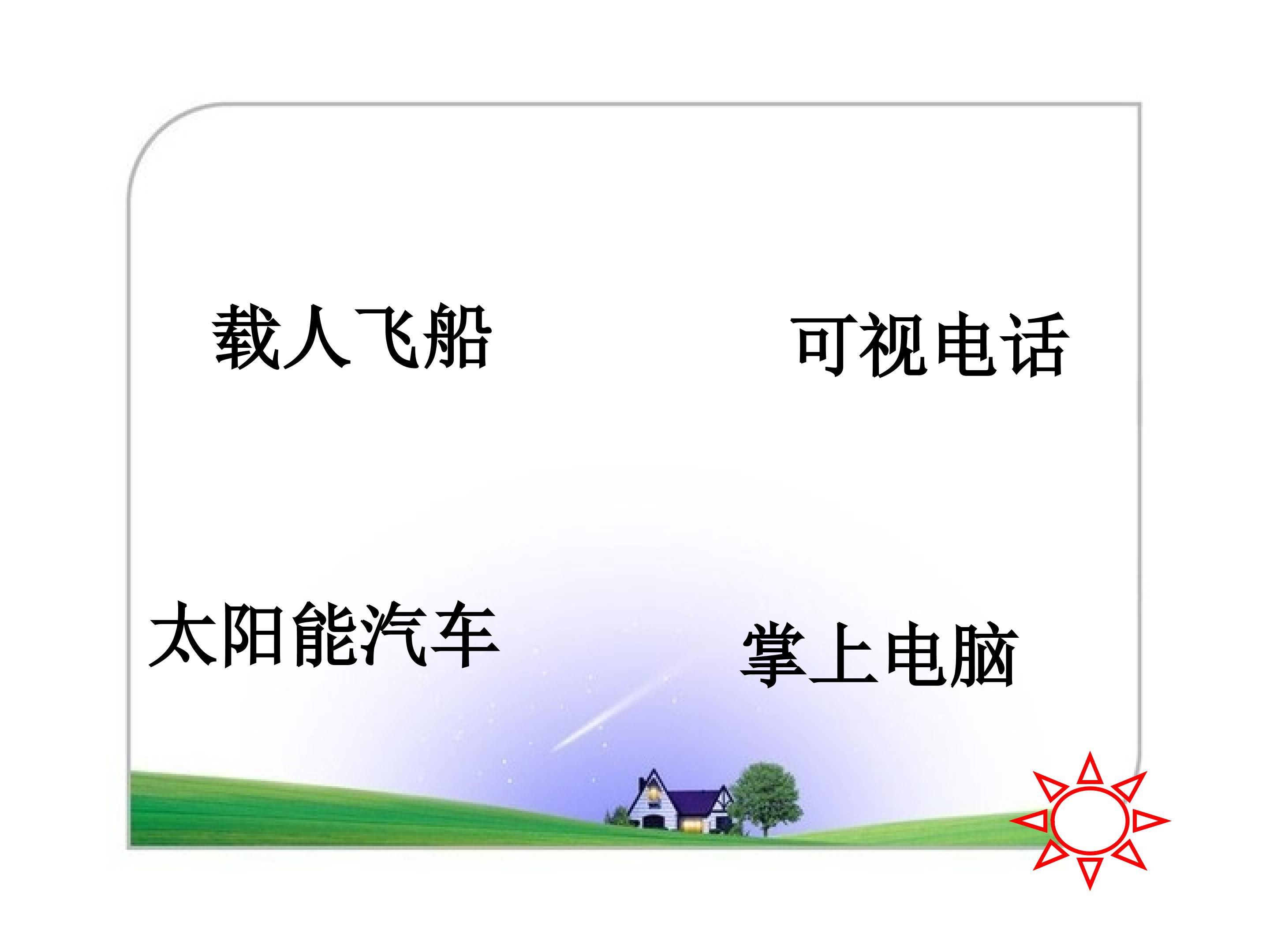 载人飞船

可视电话

太阳能汽车

掌上电脑